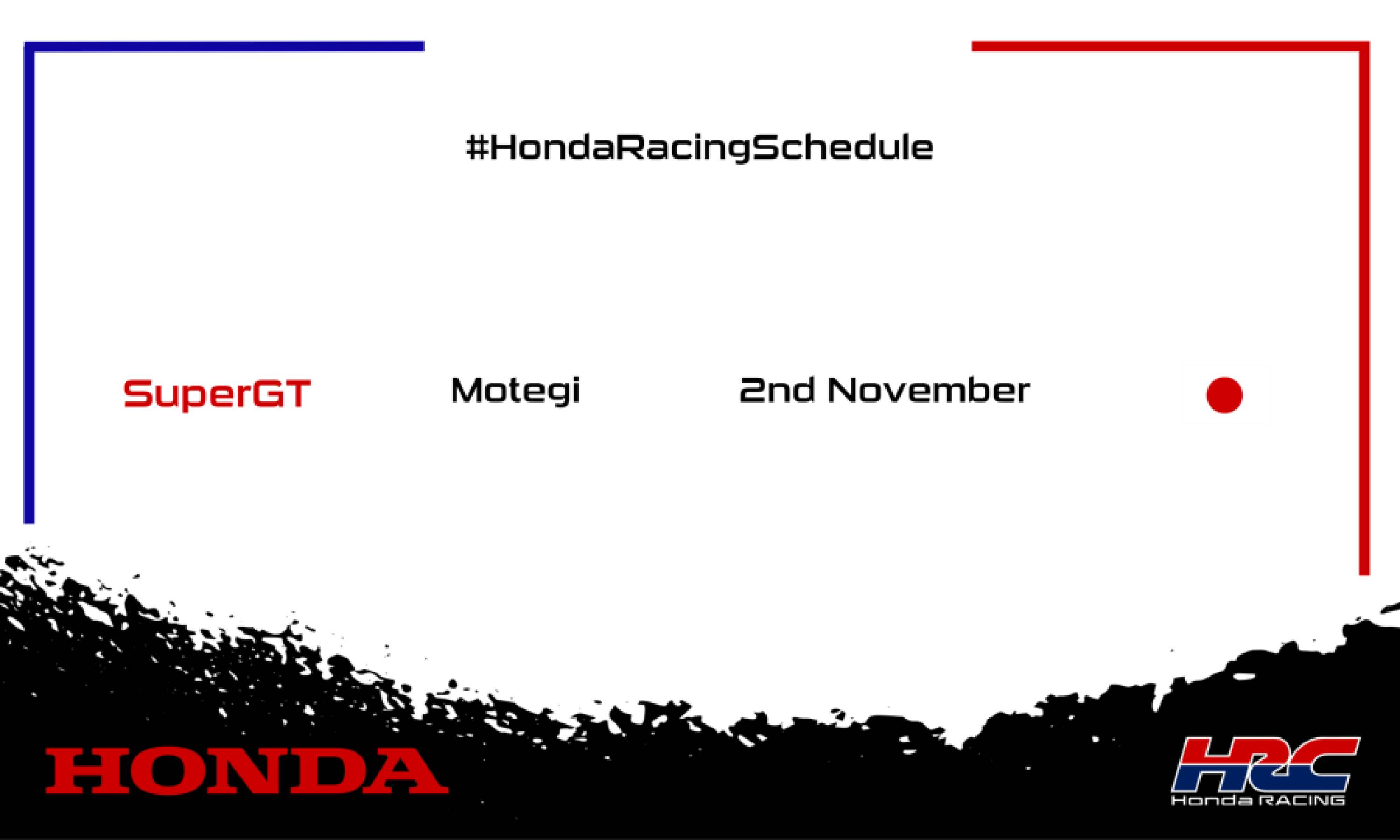 #HondaRacingSchedule

SuperGT Motegi 2nd November

HONDA

HRC
Honda RACING